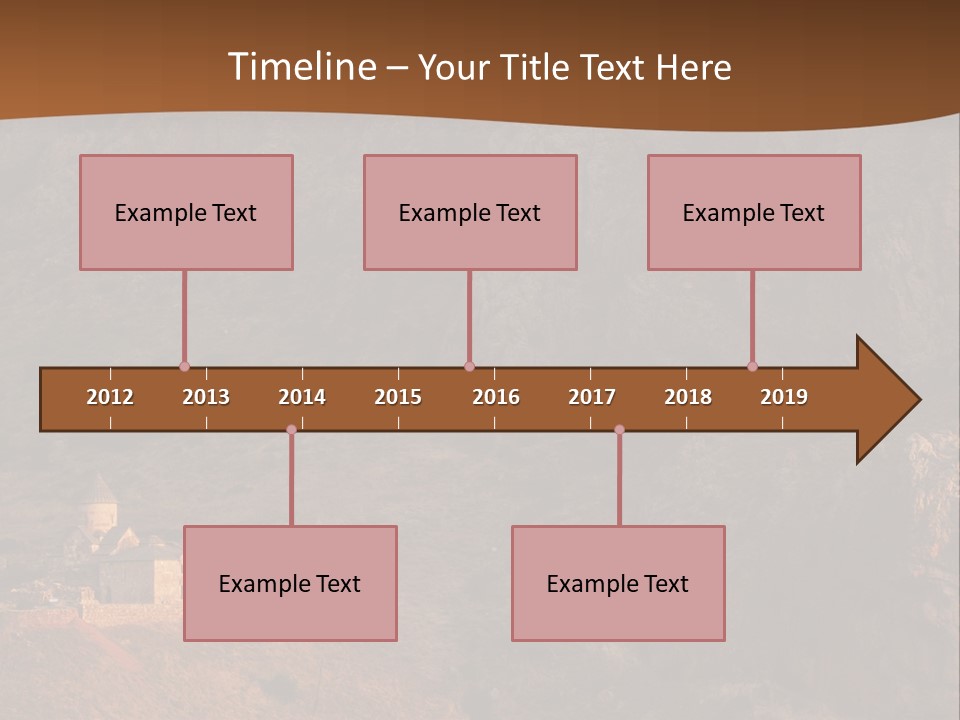 Timeline – Your Title Text Here

Example Text

Example Text

Example Text

2012 2013 2014 2015 2016 2017 2018 2019

Example Text

Example Text